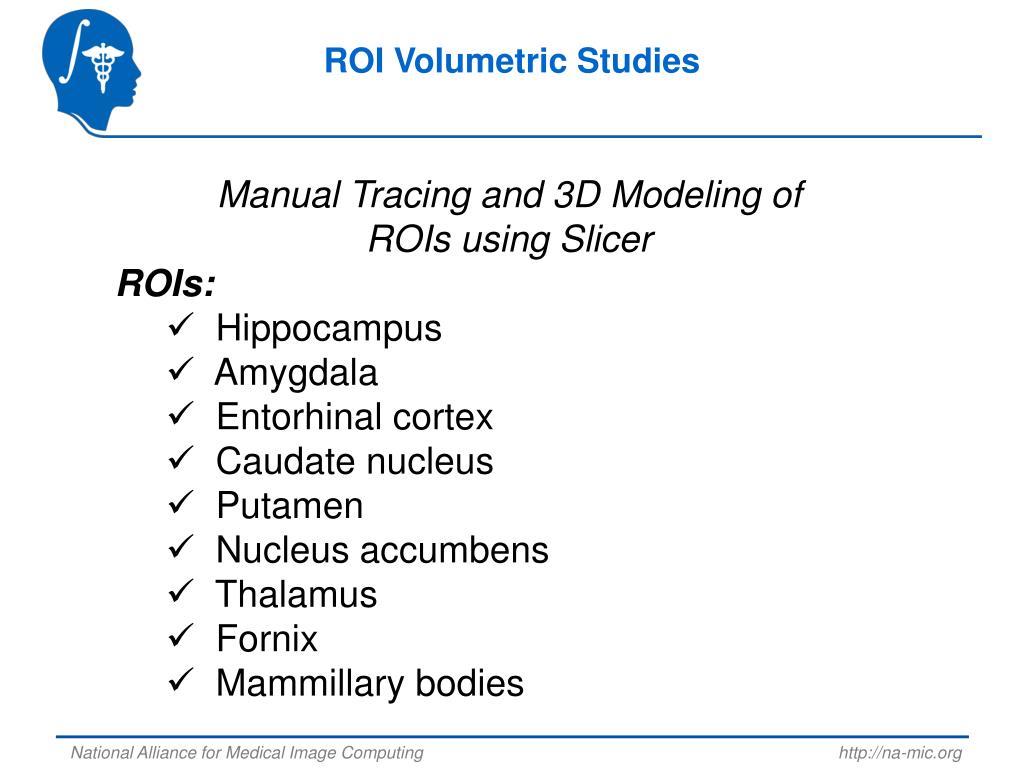 ROI Volumetric Studies

Manual Tracing and 3D Modeling of ROIs using Slicer

ROIs:

✓ Hippocampus
✓ Amygdala
✓ Entorhinal cortex
✓ Caudate nucleus
✓ Putamen
✓ Nucleus accumbens
✓ Thalamus
✓ Fornix
✓ Mammillary bodies

National Alliance for Medical Image Computing

http://na-mic.org